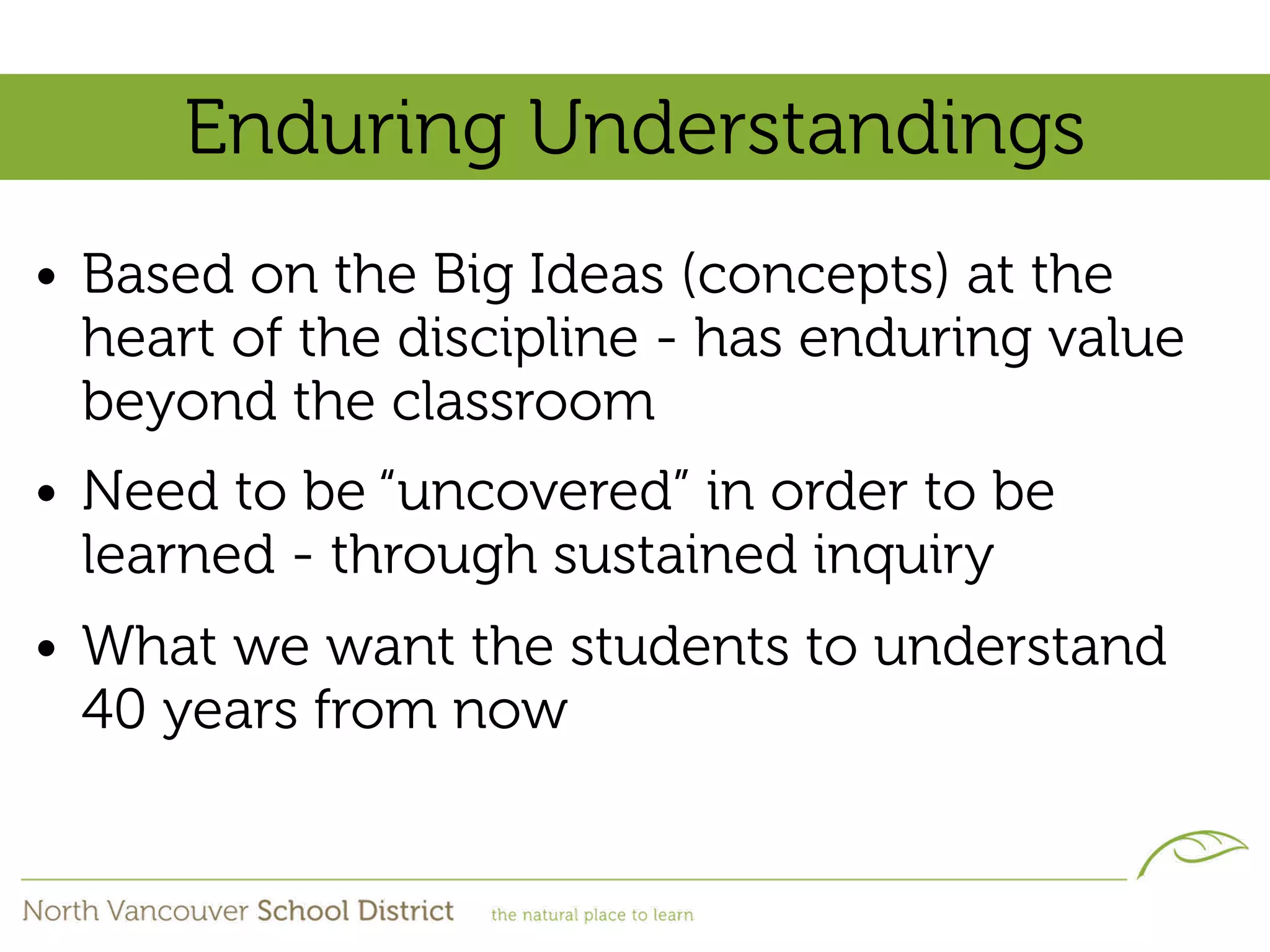 Enduring Understandings

• Based on the Big Ideas (concepts) at the heart of the discipline - has enduring value beyond the classroom

• Need to be “uncovered” in order to be learned - through sustained inquiry

• What we want the students to understand 40 years from now

North Vancouver School District the natural place to learn